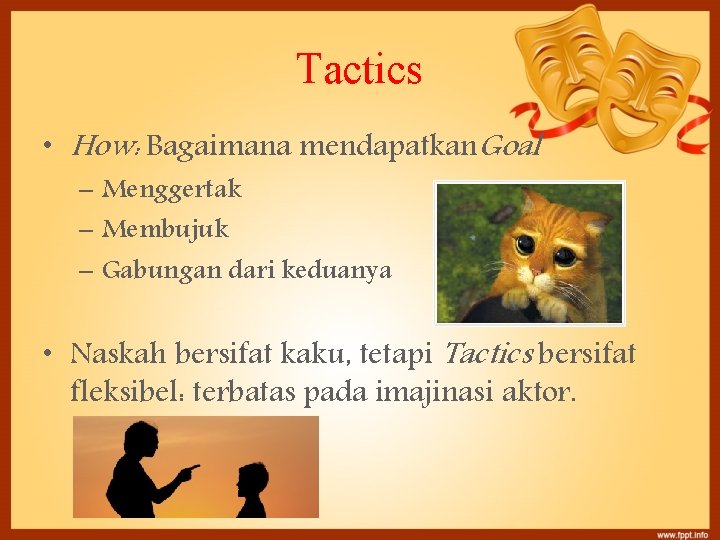 Tactics

• How: Bagaimana mendapatkan Goal
  – Menggertak
  – Membujuk
  – Gabungan dari keduanya

• Naskah bersifat kaku, tetapi Tactics bersifat fleksibel: terbatas pada imajinasi aktor.

www.fppt.info